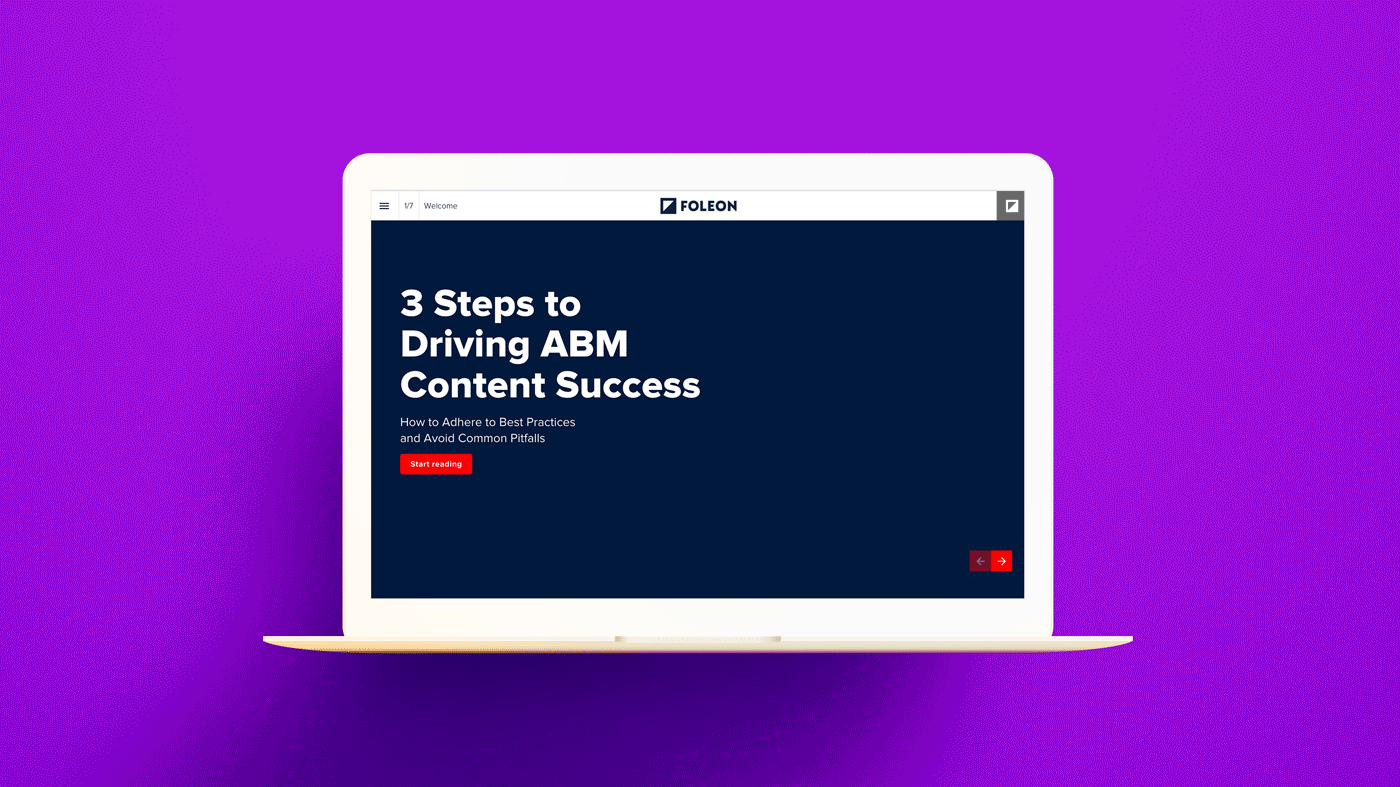 1/7 Welcome

FOLEON

3 Steps to Driving ABM Content Success

How to Adhere to Best Practices and Avoid Common Pitfalls

Start reading